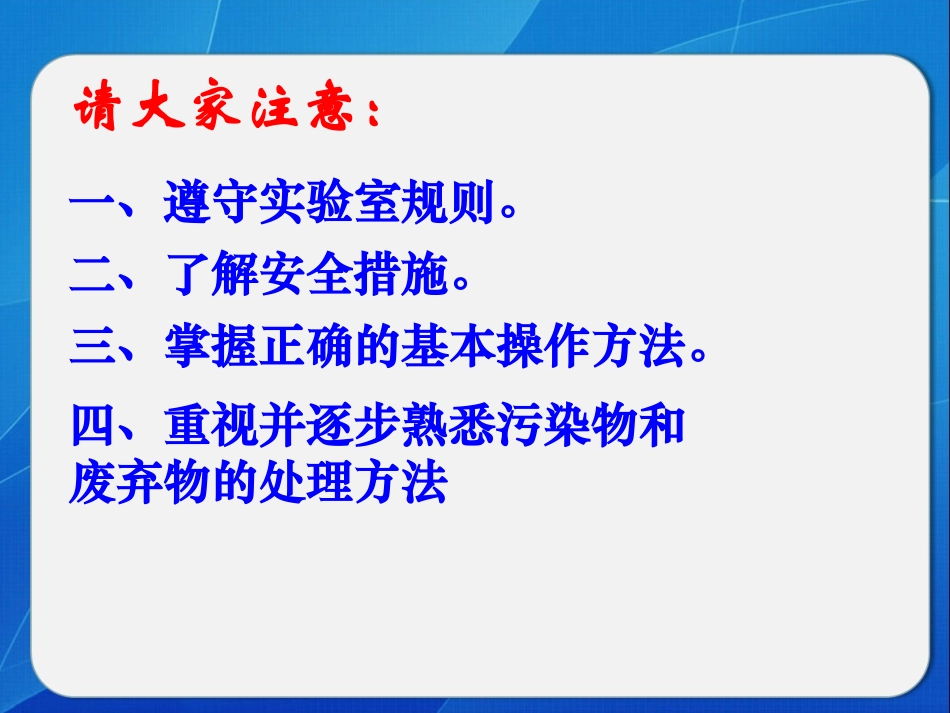 请大家注意：

一、遵守实验室规则。

二、了解安全措施。

三、掌握正确的基本操作方法。

四、重视并逐步熟悉污染物和废弃物的处理方法